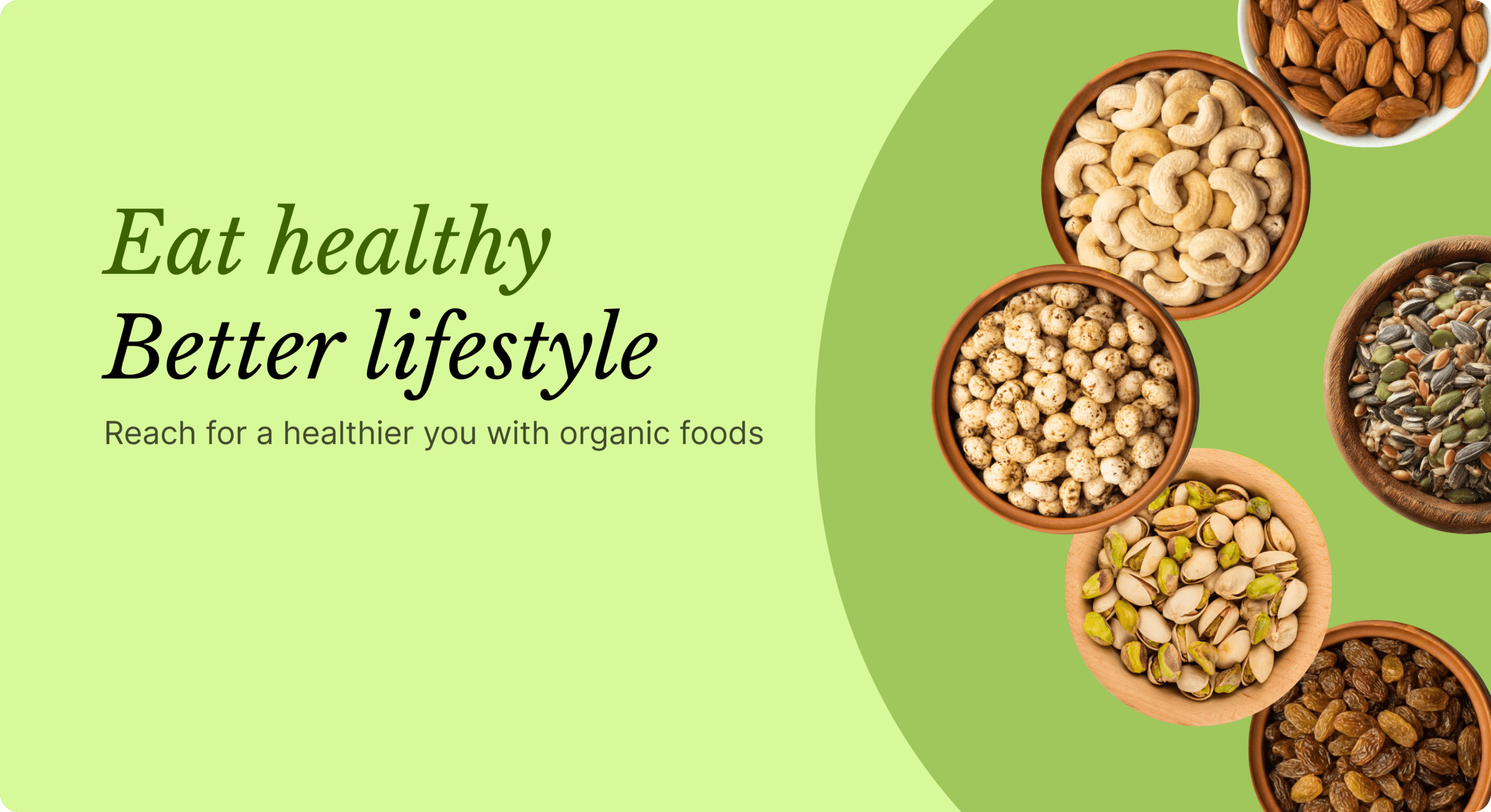 Eat healthy
Better lifestyle

Reach for a healthier you with organic foods